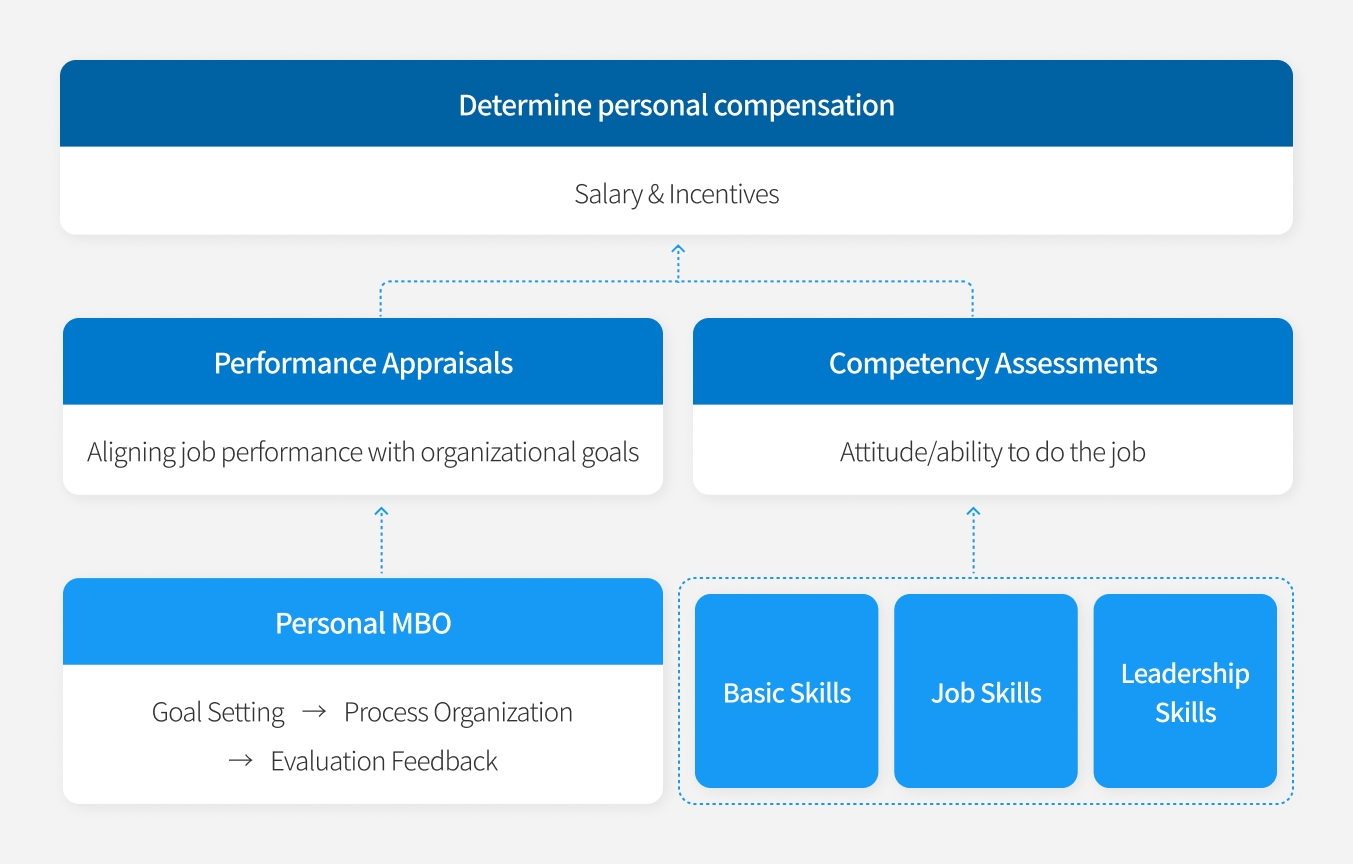 Determine personal compensation

Salary & Incentives

Performance Appraisals

Aligning job performance with organizational goals

Competency Assessments

Attitude/ability to do the job

Personal MBO

Goal Setting → Process Organization → Evaluation Feedback

Basic Skills

Job Skills

Leadership Skills